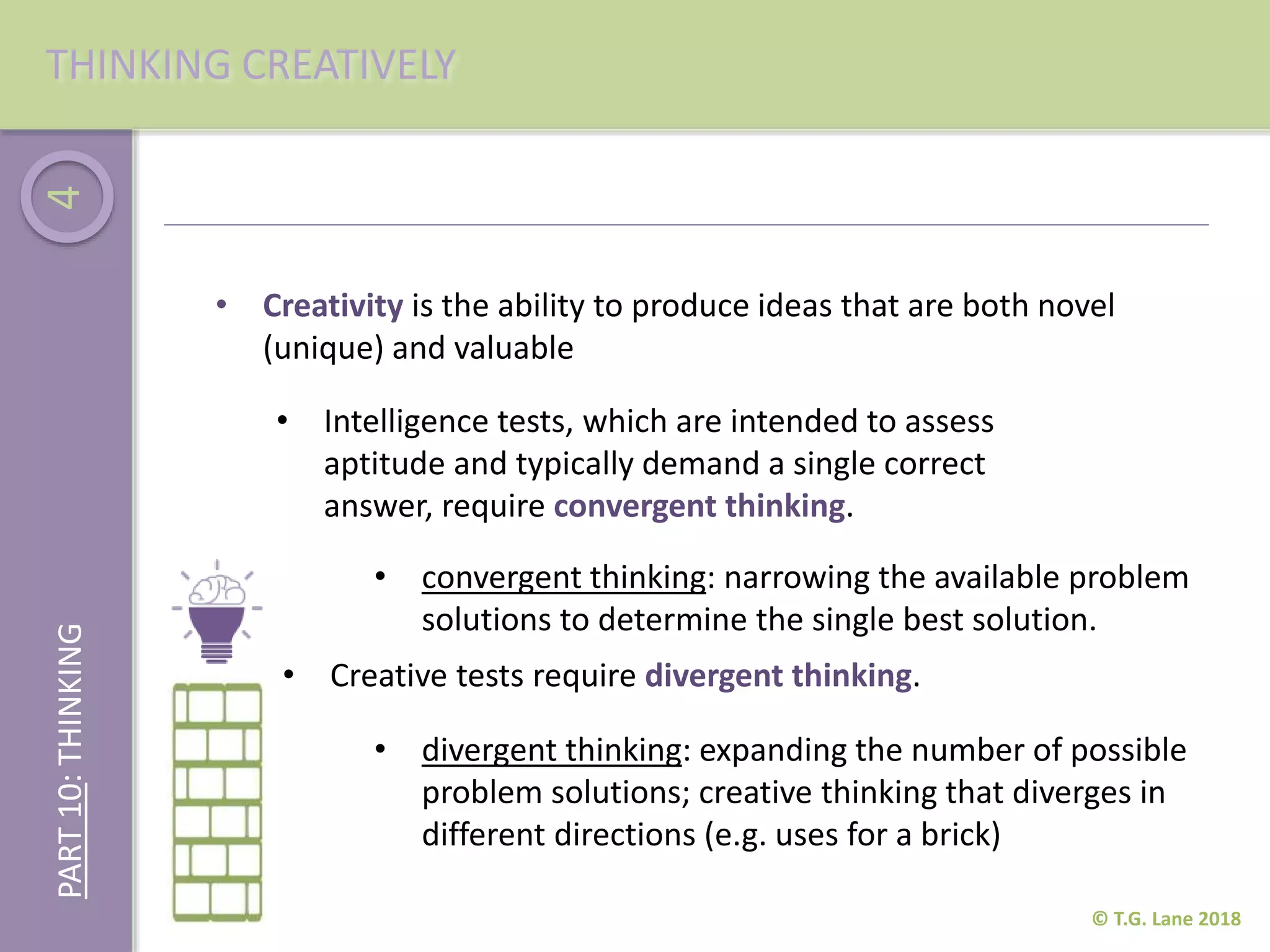 THINKING CREATIVELY

4

PART 10: THINKING

• Creativity is the ability to produce ideas that are both novel (unique) and valuable

• Intelligence tests, which are intended to assess aptitude and typically demand a single correct answer, require convergent thinking.

• convergent thinking: narrowing the available problem solutions to determine the single best solution.

• Creative tests require divergent thinking.

• divergent thinking: expanding the number of possible problem solutions; creative thinking that diverges in different directions (e.g. uses for a brick)

© T.G. Lane 2018